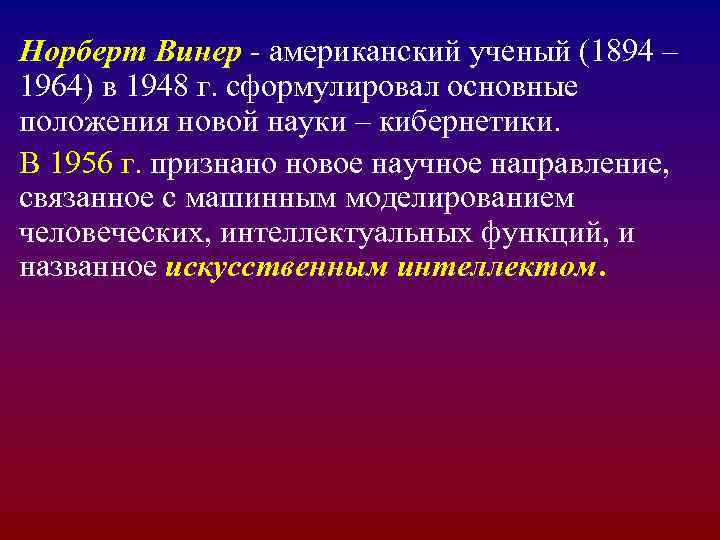 Норберт Винер - американский ученый (1894 – 1964) в 1948 г. сформулировал основные положения новой науки – кибернетики.

В 1956 г. признано новое научное направление, связанное с машинным моделированием человеческих, интеллектуальных функций, и названное искусственным интеллектом.